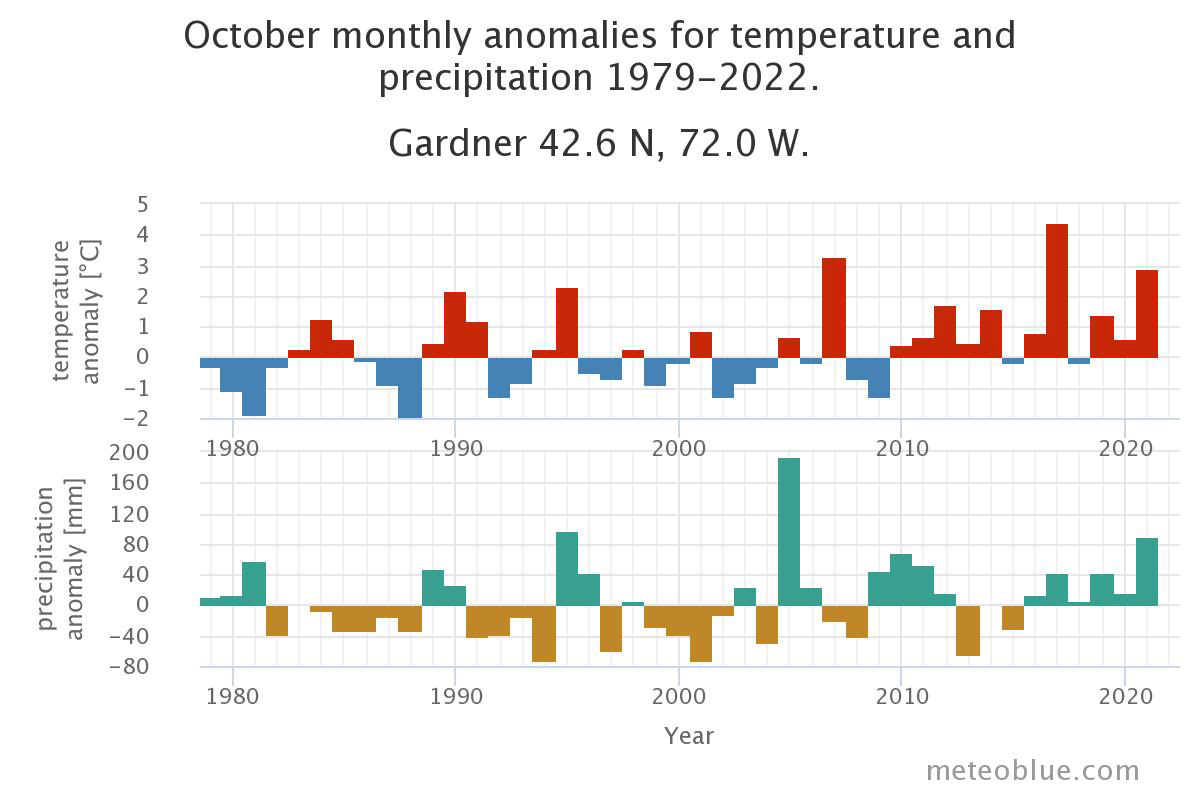 October monthly anomalies for temperature and precipitation 1979–2022.

Gardner 42.6 N, 72.0 W.

temperature anomaly [°C]

5
4
3
2
1
0
−1
−2

1980 1990 2000 2010 2020

precipitation anomaly [mm]

200
160
120
80
40
0
−40
−80

1980 1990 2000 2010 2020

Year

meteoblue.com